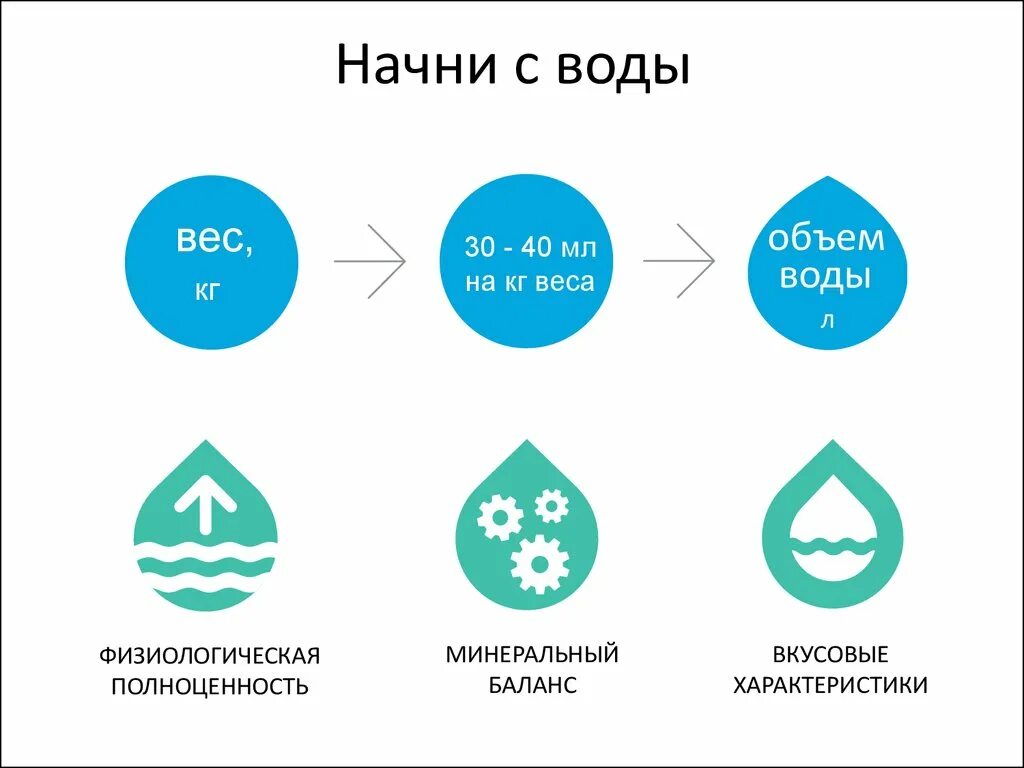 Начни с воды

вес, кг

30 - 40 мл на кг веса

объем воды л

ФИЗИОЛОГИЧЕСКАЯ ПОЛНОЦЕННОСТЬ

МИНЕРАЛЬНЫЙ БАЛАНС

ВКУСОВЫЕ ХАРАКТЕРИСТИКИ